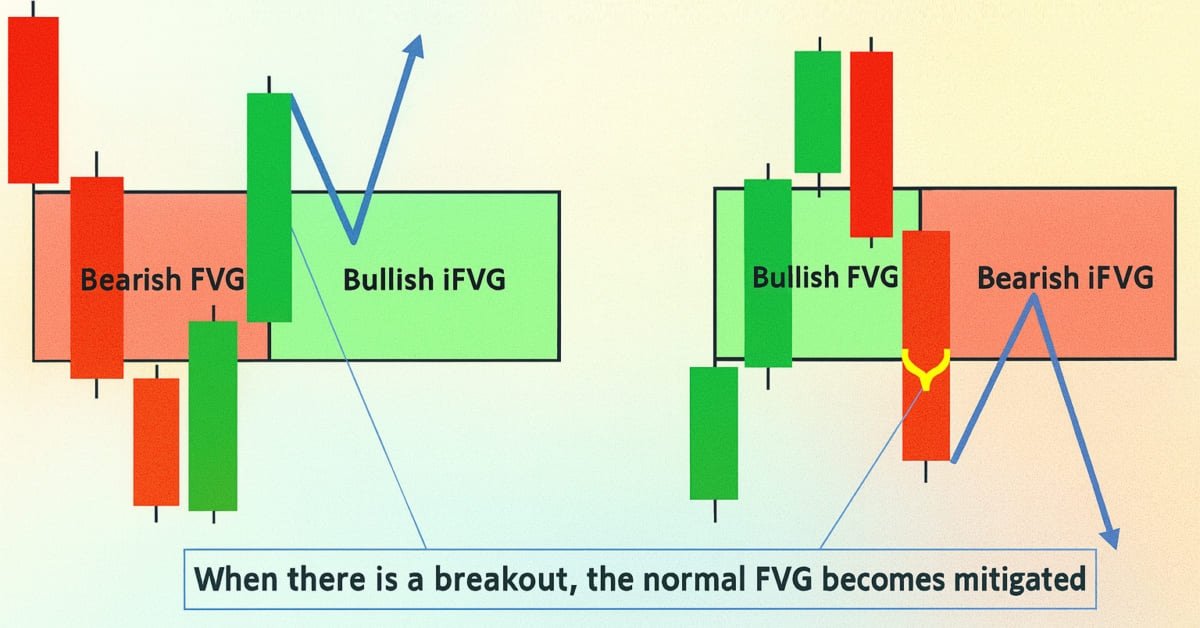 Bearish FVG

Bullish iFVG

Bullish FVG

Bearish iFVG

When there is a breakout, the normal FVG becomes mitigated